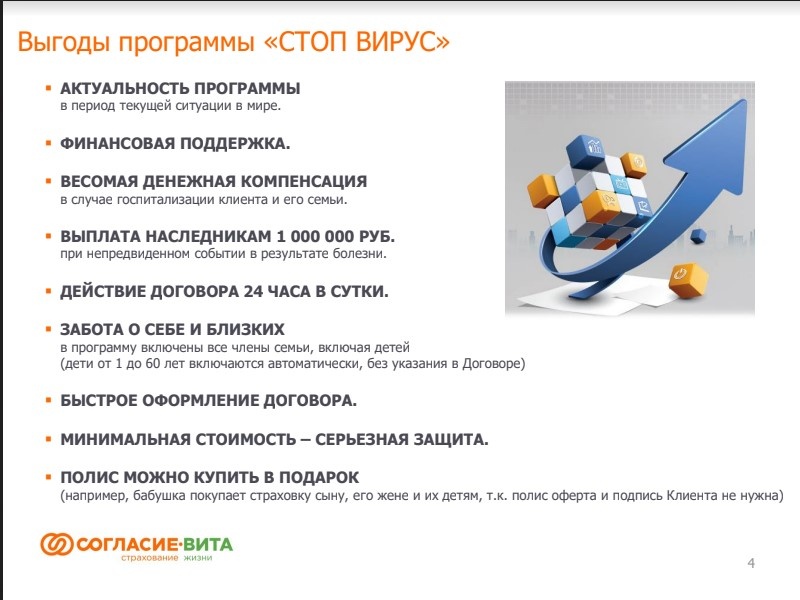 Выгоды программы «СТОП ВИРУС»

▪ АКТУАЛЬНОСТЬ ПРОГРАММЫ
в период текущей ситуации в мире.

▪ ФИНАНСОВАЯ ПОДДЕРЖКА.

▪ ВЕСОМАЯ ДЕНЕЖНАЯ КОМПЕНСАЦИЯ
в случае госпитализации клиента и его семьи.

▪ ВЫПЛАТА НАСЛЕДНИКАМ 1 000 000 РУБ.
при непредвиденном событии в результате болезни.

▪ ДЕЙСТВИЕ ДОГОВОРА 24 ЧАСА В СУТКИ.

▪ ЗАБОТА О СЕБЕ И БЛИЗКИХ
в программу включены все члены семьи, включая детей
(дети от 1 до 60 лет включаются автоматически, без указания в Договоре)

▪ БЫСТРОЕ ОФОРМЛЕНИЕ ДОГОВОРА.

▪ МИНИМАЛЬНАЯ СТОИМОСТЬ – СЕРЬЕЗНАЯ ЗАЩИТА.

▪ ПОЛИС МОЖНО КУПИТЬ В ПОДАРОК
(например, бабушка покупает страховку сыну, его жене и их детям, т.к. полис оферта и подпись Клиента не нужна)

СОГЛАСИЕ·ВИТА
страхование жизни

4